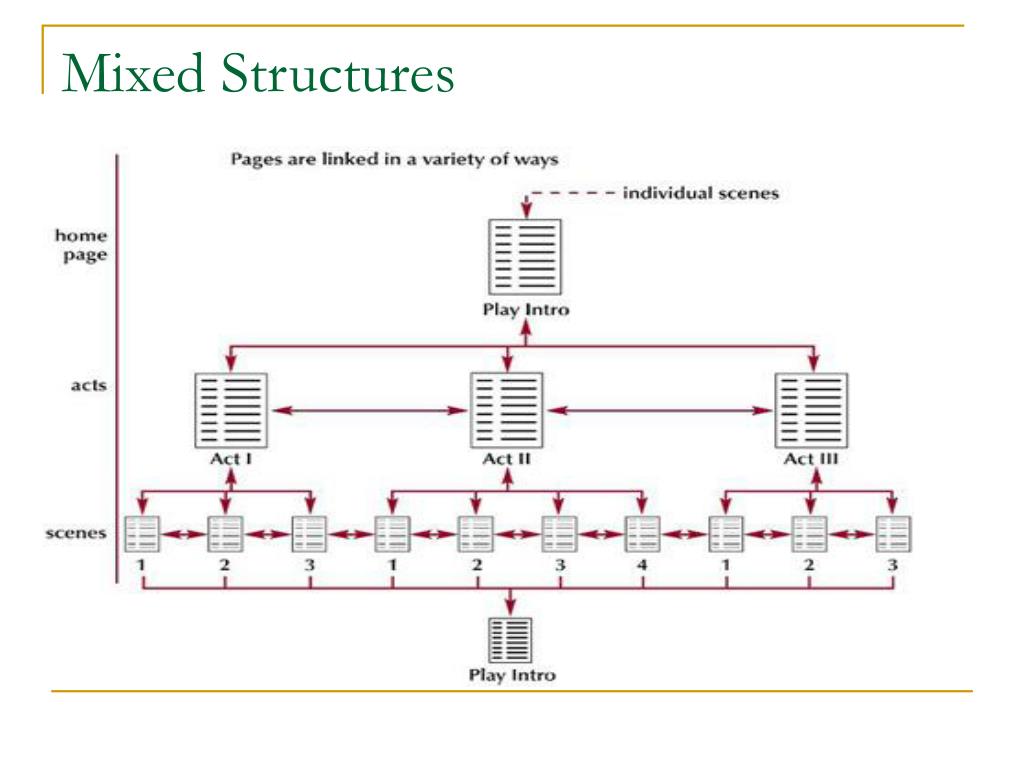 Mixed Structures

Pages are linked in a variety of ways

individual scenes

home page

Play Intro

acts

Act I

Act II

Act III

scenes

1 2 3 1 2 3 4 1 2 3

Play Intro